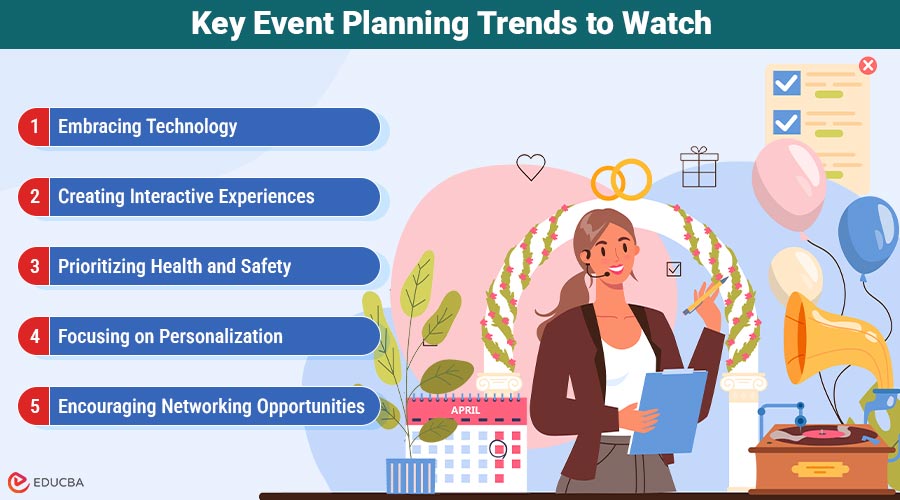 Key Event Planning Trends to Watch

1 Embracing Technology

2 Creating Interactive Experiences

3 Prioritizing Health and Safety

4 Focusing on Personalization

5 Encouraging Networking Opportunities

APRIL

EDUCBA